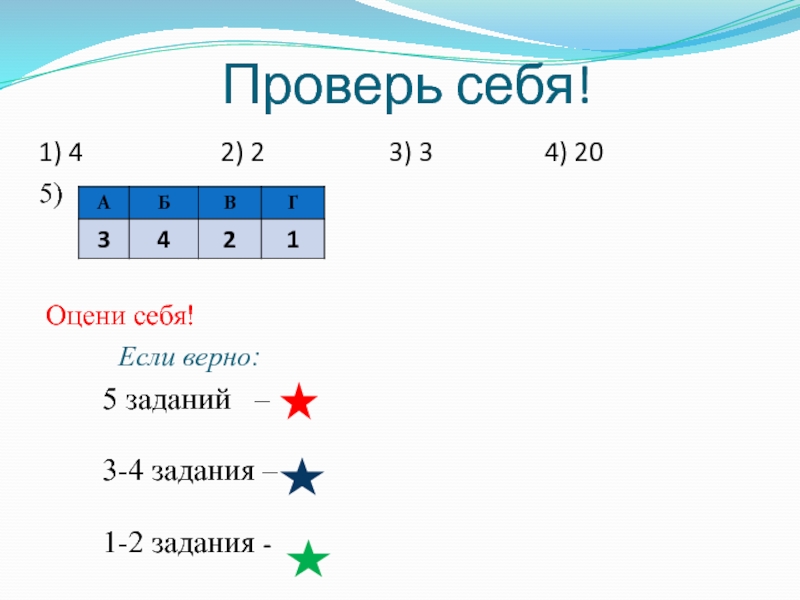 Проверь себя!

1) 4 2) 2 3) 3 4) 20

5)

| А | Б | В | Г |
|---|---|---|---|
| 3 | 4 | 2 | 1 |

Оцени себя!

Если верно:

5 заданий –

3-4 задания –

1-2 задания -